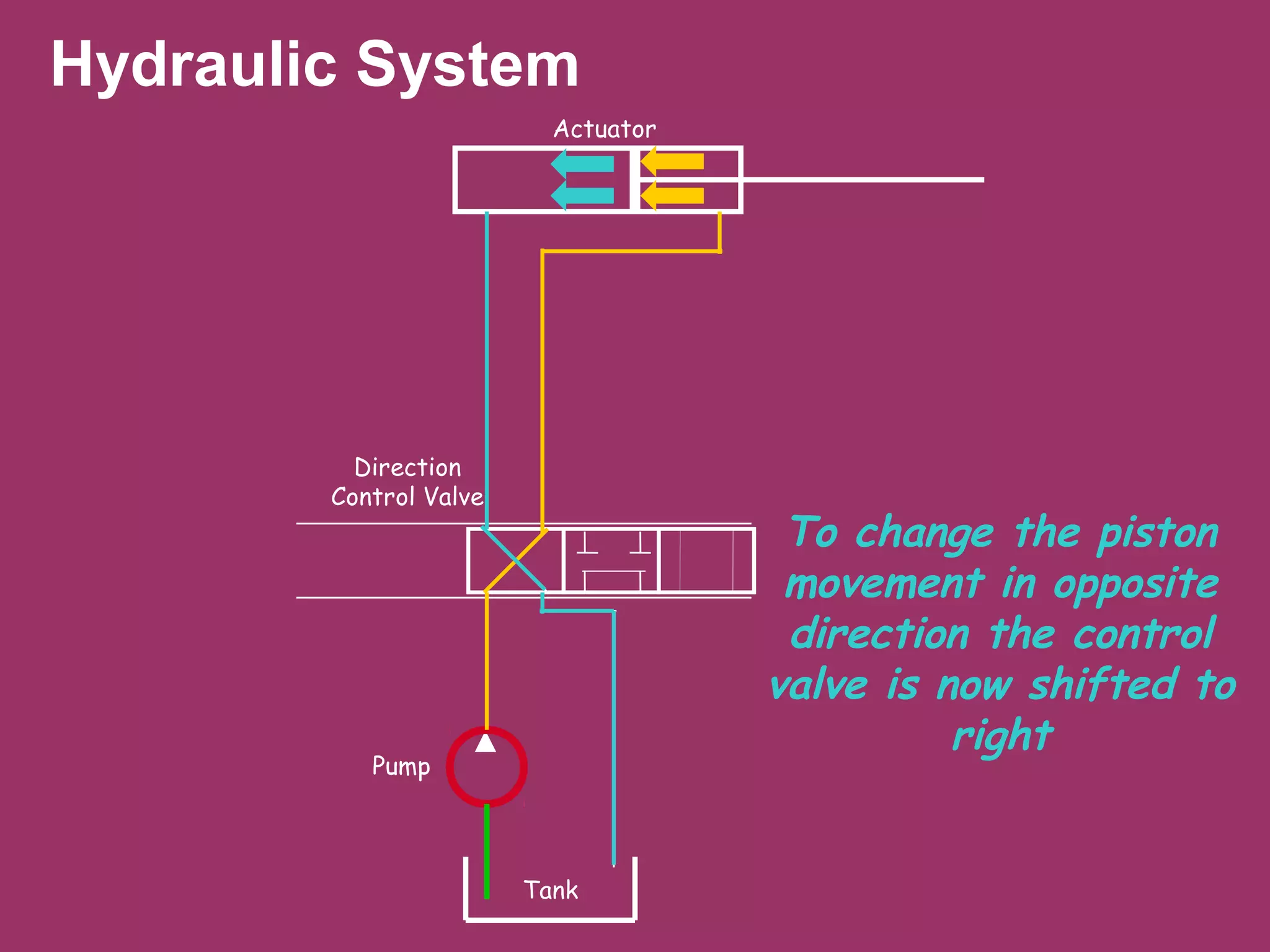 Hydraulic System

Actuator

Direction Control Valve

To change the piston movement in opposite direction the control valve is now shifted to right

Pump

Tank